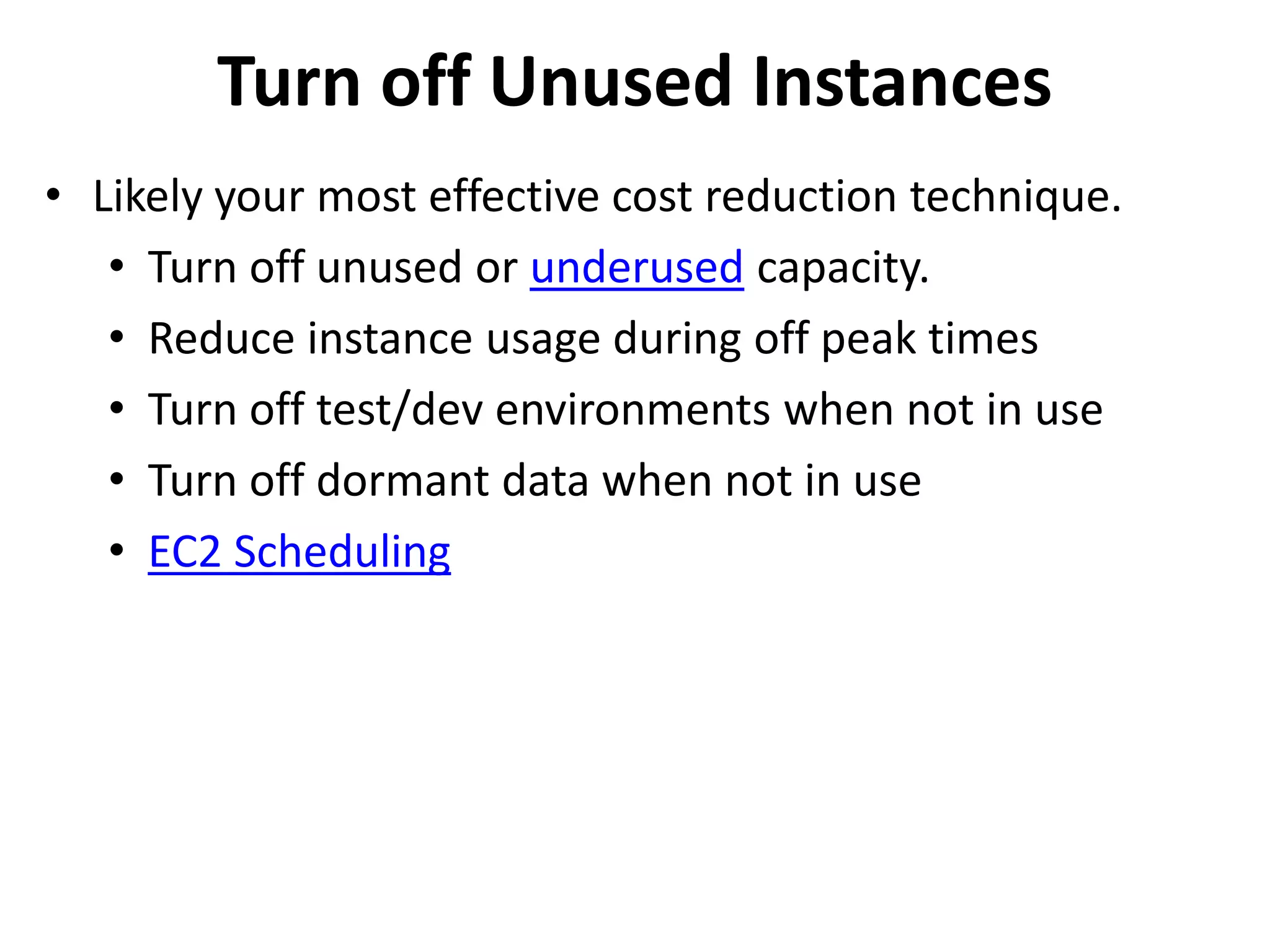 Turn off Unused Instances

• Likely your most effective cost reduction technique.
  • Turn off unused or underused capacity.
  • Reduce instance usage during off peak times
  • Turn off test/dev environments when not in use
  • Turn off dormant data when not in use
  • EC2 Scheduling